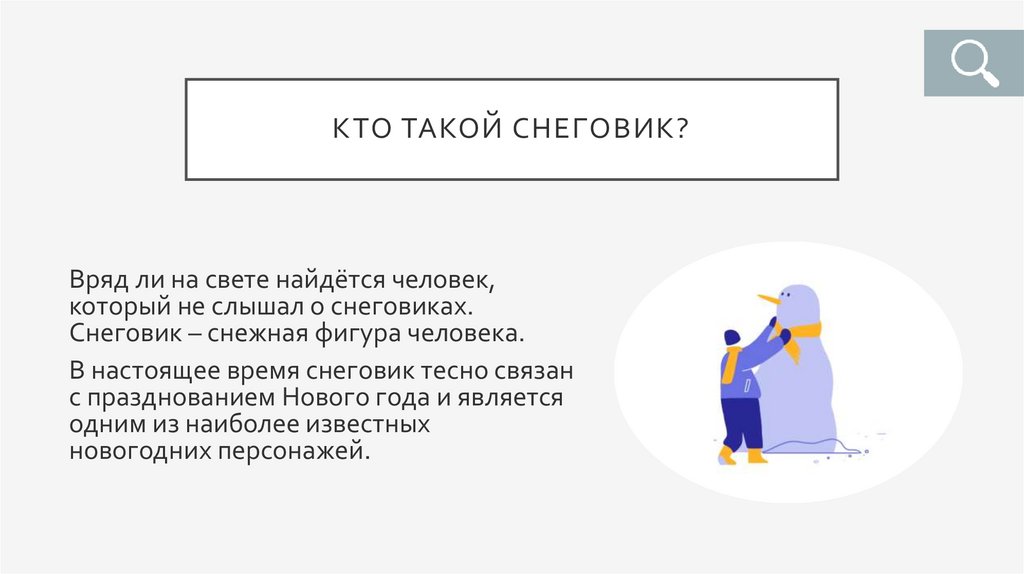 КТО ТАКОЙ СНЕГОВИК?

Вряд ли на свете найдётся человек, который не слышал о снеговиках. Снеговик – снежная фигура человека.

В настоящее время снеговик тесно связан с празднованием Нового года и является одним из наиболее известных новогодних персонажей.